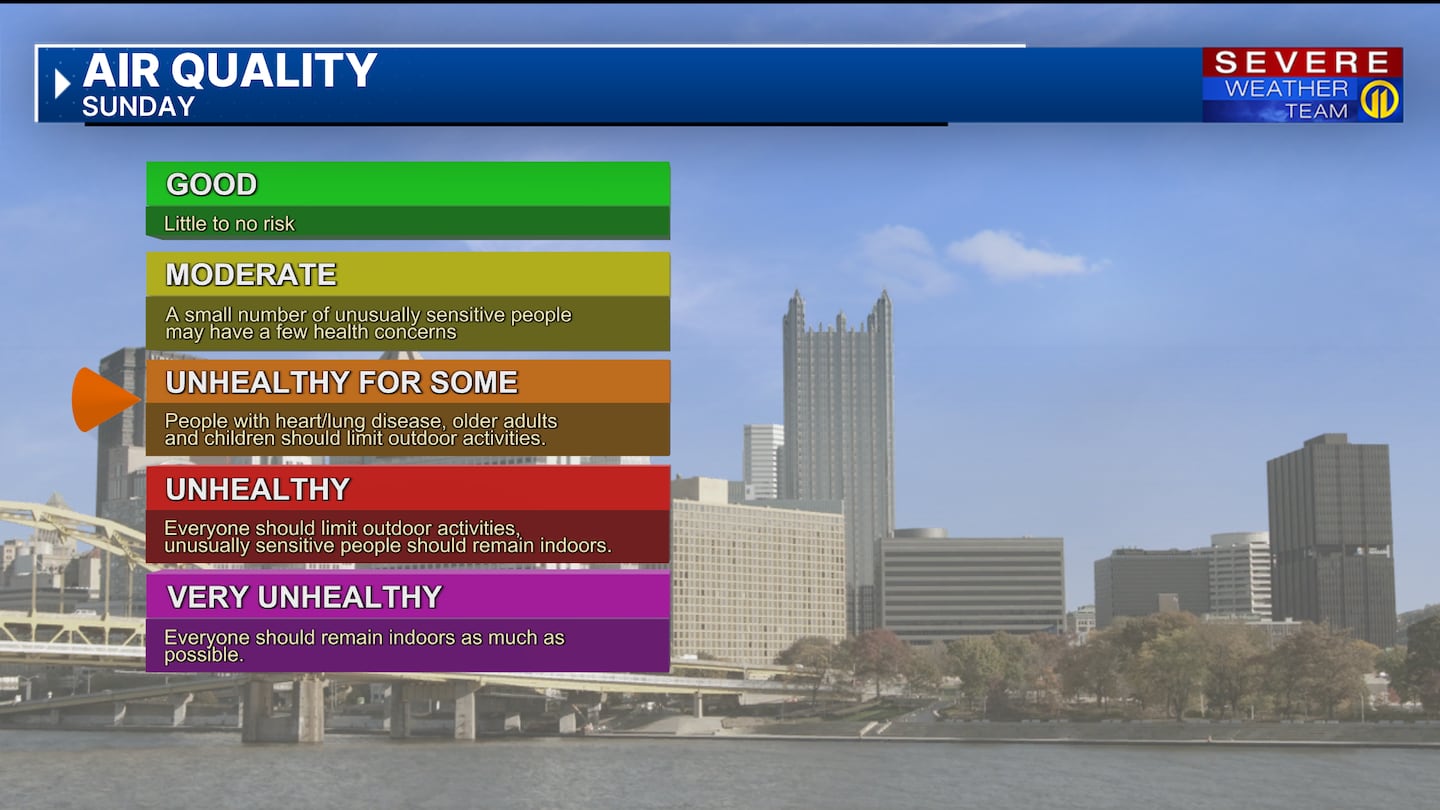 AIR QUALITY
SUNDAY

SEVERE
WEATHER
TEAM
11

GOOD
Little to no risk

MODERATE
A small number of unusually sensitive people may have a few health concerns

UNHEALTHY FOR SOME
People with heart/lung disease, older adults and children should limit outdoor activities.

UNHEALTHY
Everyone should limit outdoor activities, unusually sensitive people should remain indoors.

VERY UNHEALTHY
Everyone should remain indoors as much as possible.